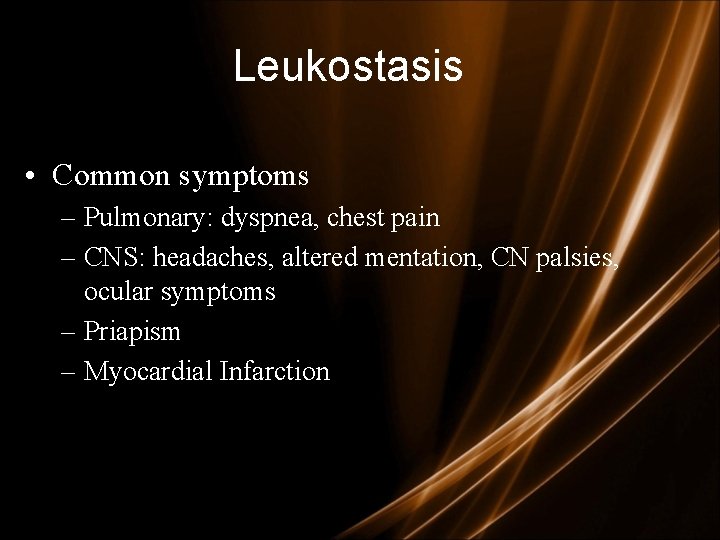 Leukostasis

• Common symptoms
– Pulmonary: dyspnea, chest pain
– CNS: headaches, altered mentation, CN palsies, ocular symptoms
– Priapism
– Myocardial Infarction